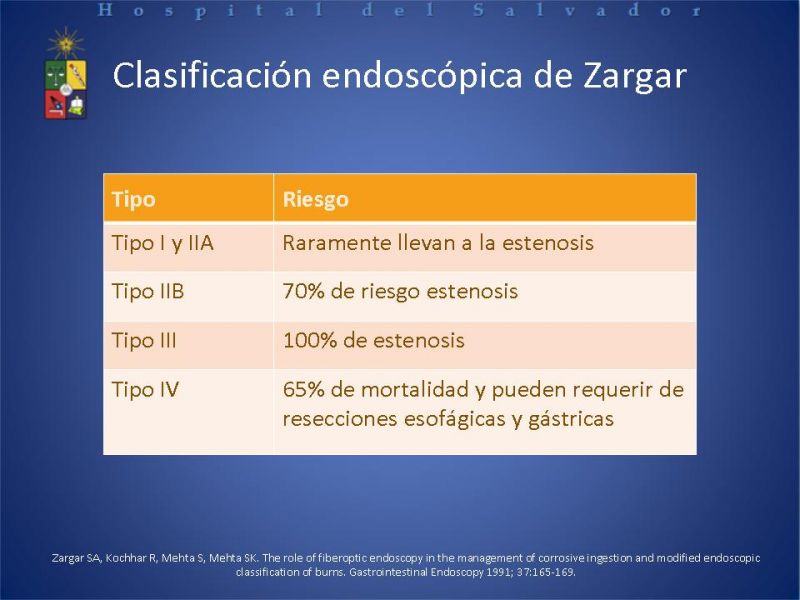 Hospital del Salvador

Clasificación endoscópica de Zargar

| Tipo | Riesgo |
|---|---|
| Tipo I y IIA | Raramente llevan a la estenosis |
| Tipo IIB | 70% de riesgo estenosis |
| Tipo III | 100% de estenosis |
| Tipo IV | 65% de mortalidad y pueden requerir de resecciones esofágicas y gástricas |

Zargar SA, Kochhar R, Mehta S, Mehta SK. The role of fiberoptic endoscopy in the management of corrosive ingestion and modified endoscopic classification of burns. Gastrointestinal Endoscopy 1991; 37:165-169.